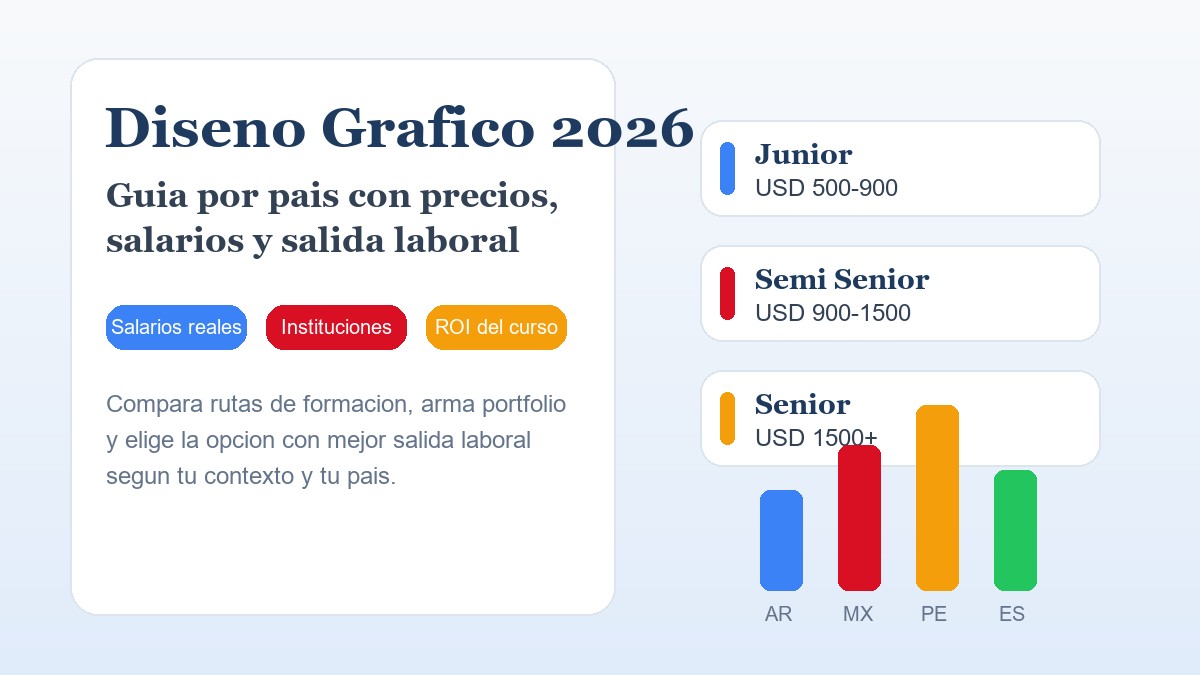 Diseno Grafico 2026

Guia por pais con precios, salarios y salida laboral

Salarios reales Instituciones ROI del curso

Compara rutas de formacion, arma portfolio y elige la opcion con mejor salida laboral segun tu contexto y tu pais.

Junior
USD 500-900

Semi Senior
USD 900-1500

Senior
USD 1500+

AR MX PE ES